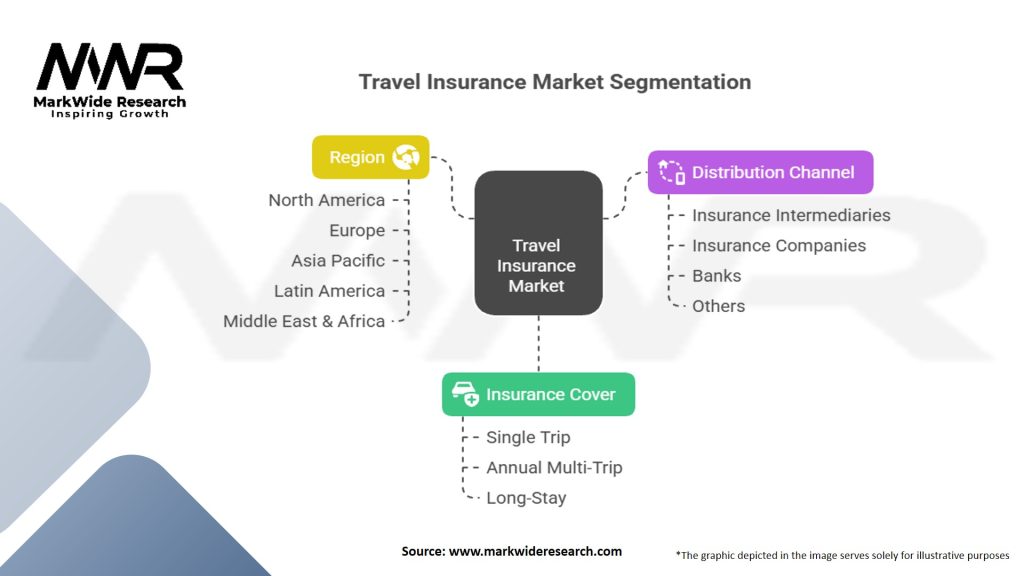 MWR
MarkWide Research
Inspiring Growth

Travel Insurance Market Segmentation

Region
North America
Europe
Asia Pacific
Latin America
Middle East & Africa

Travel Insurance Market

Distribution Channel
Insurance Intermediaries
Insurance Companies
Banks
Others

Insurance Cover
Single Trip
Annual Multi-Trip
Long-Stay

Source: www.markwideresearch.com

*The graphic depicted in the image serves solely for illustrative purposes